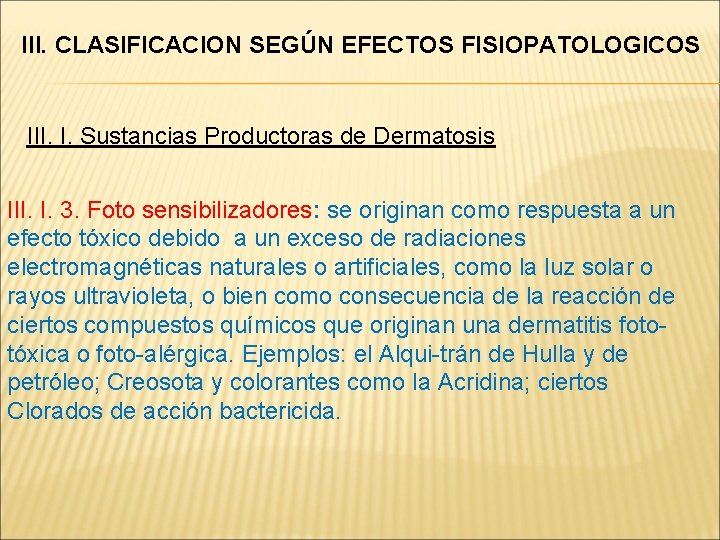 III. CLASIFICACION SEGÚN EFECTOS FISIOPATOLOGICOS

III. I. Sustancias Productoras de Dermatosis

III. I. 3. Foto sensibilizadores: se originan como respuesta a un efecto tóxico debido a un exceso de radiaciones electromagnéticas naturales o artificiales, como la luz solar o rayos ultravioleta, o bien como consecuencia de la reacción de ciertos compuestos químicos que originan una dermatitis foto-tóxica o foto-alérgica. Ejemplos: el Alqui-trán de Hulla y de petróleo; Creosota y colorantes como la Acridina; ciertos Clorados de acción bactericida.